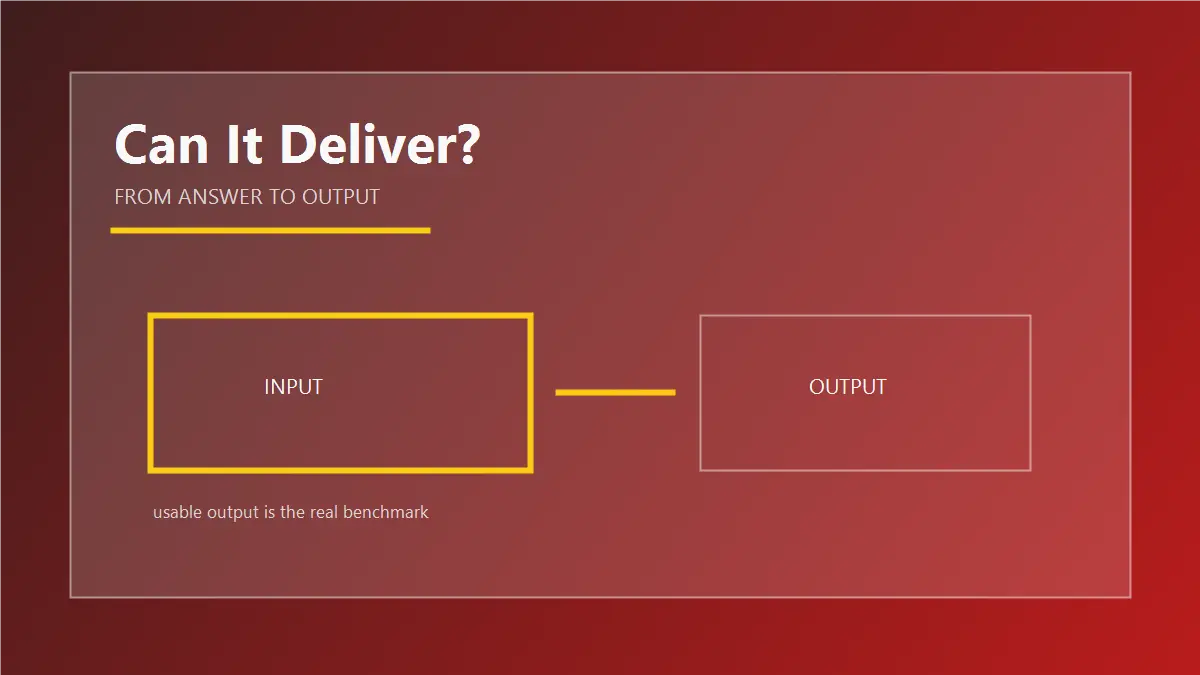 Can It Deliver?

FROM ANSWER TO OUTPUT

INPUT

OUTPUT

usable output is the real benchmark